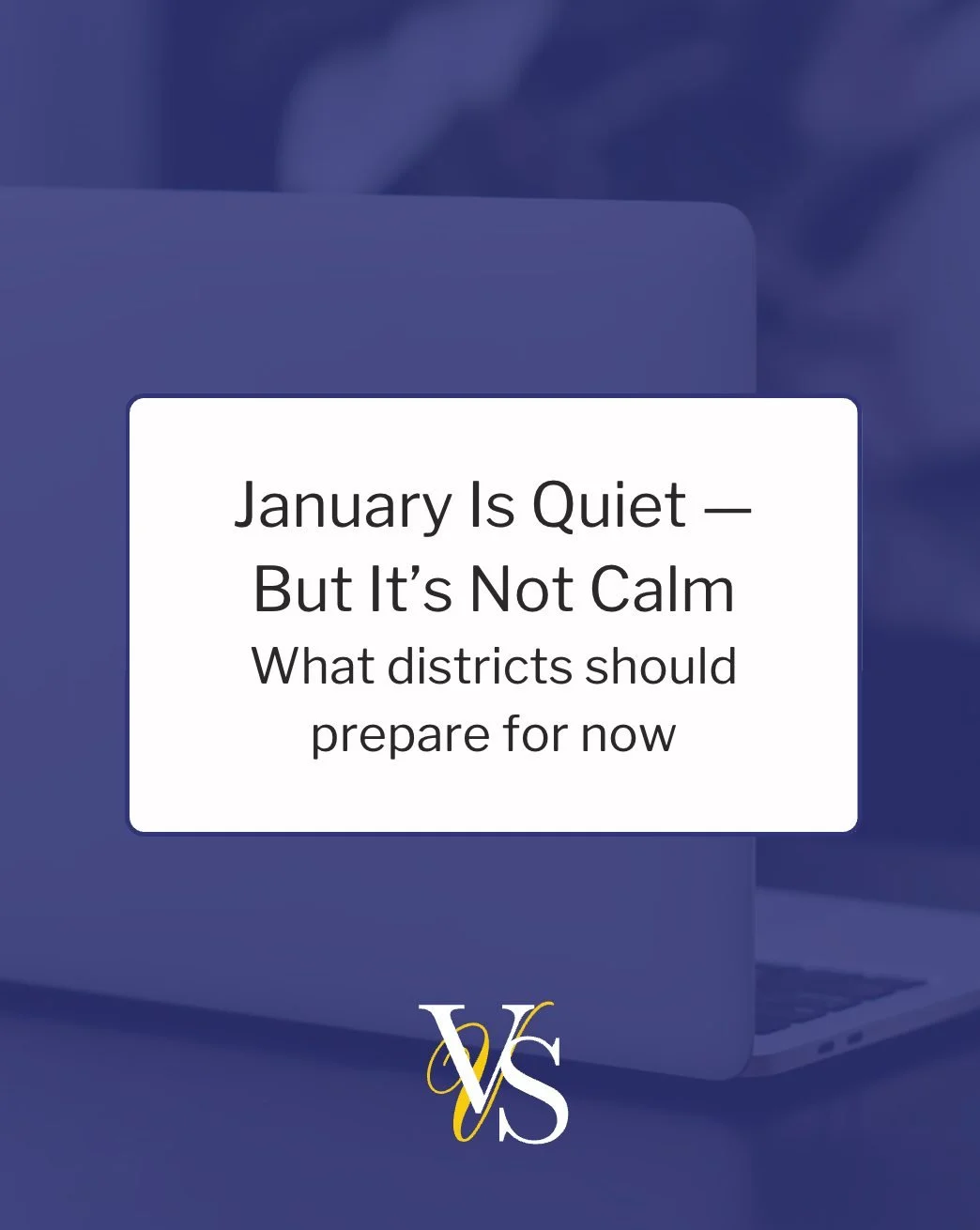 January Is Quiet — But It's Not Calm

What districts should prepare for now

VS